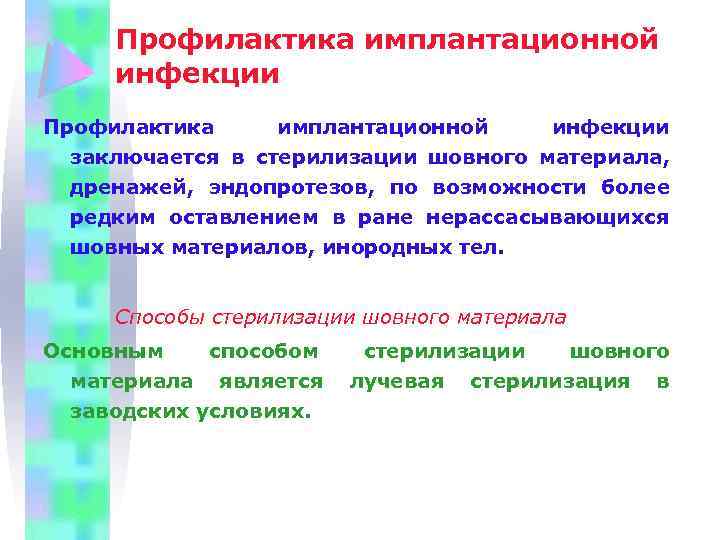 Профилактика имплантационной инфекции

Профилактика имплантационной инфекции заключается в стерилизации шовного материала, дренажей, эндопротезов, по возможности более редким оставлением в ране нерассасывающихся шовных материалов, инородных тел.

Способы стерилизации шовного материала

Основным способом стерилизации шовного материала является лучевая стерилизация в заводских условиях.